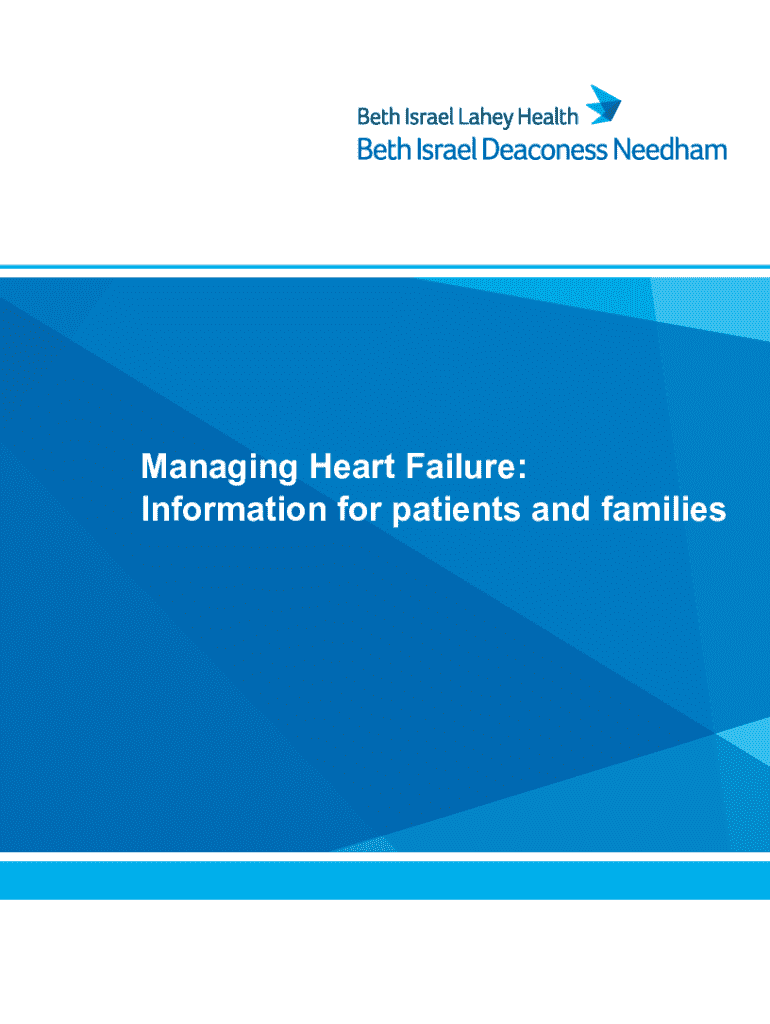 Beth Israel Lahey Health
Beth Israel Deaconess Needham

Managing Heart Failure:
Information for patients and families